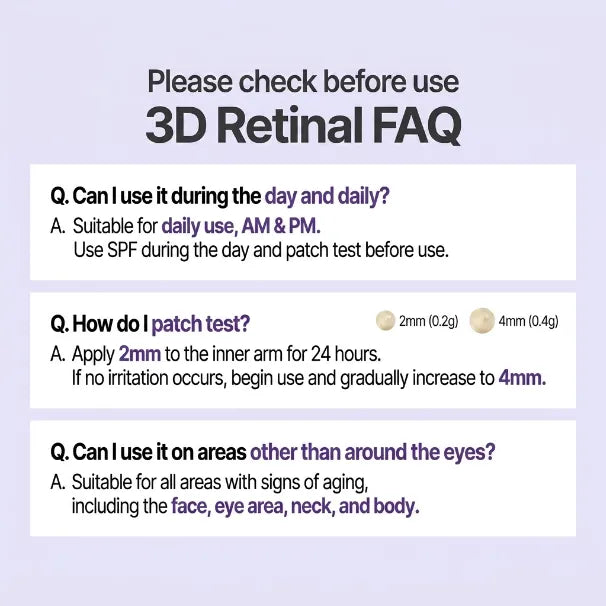 Please check before use
3D Retinal FAQ

Q. Can I use it during the day and daily?
A. Suitable for daily use, AM & PM.
Use SPF during the day and patch test before use.

Q. How do I patch test?
2mm (0.2g) 4mm (0.4g)
A. Apply 2mm to the inner arm for 24 hours.
If no irritation occurs, begin use and gradually increase to 4mm.

Q. Can I use it on areas other than around the eyes?
A. Suitable for all areas with signs of aging, including the face, eye area, neck, and body.